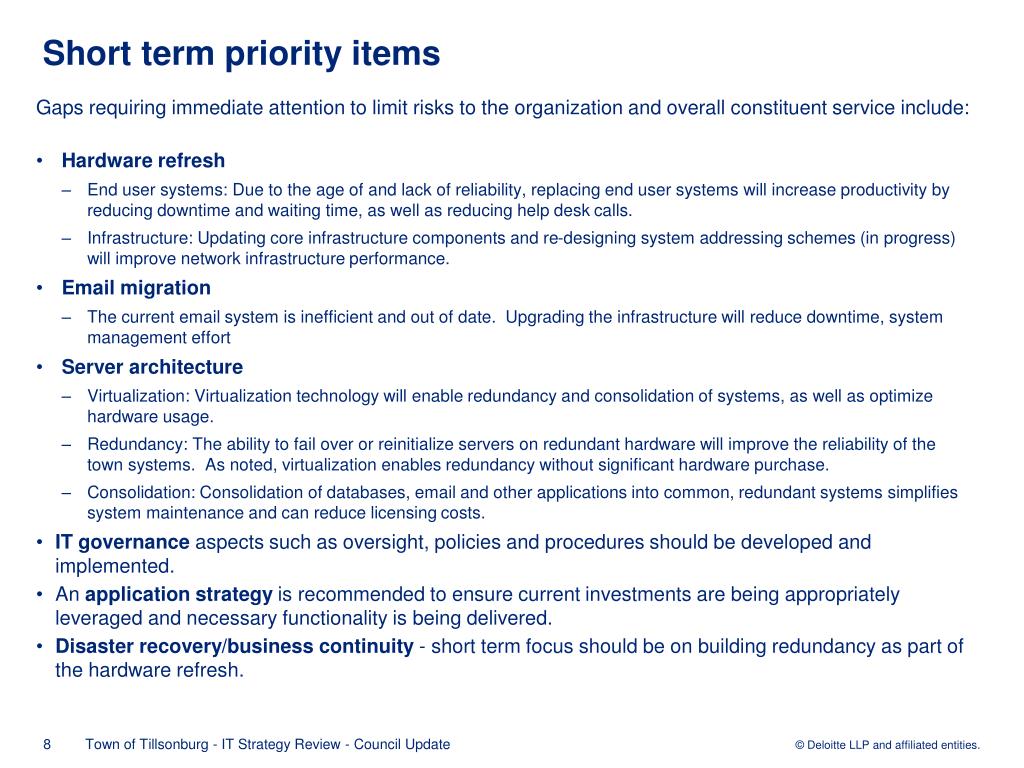 Short term priority items

Gaps requiring immediate attention to limit risks to the organization and overall constituent service include:

• Hardware refresh
– End user systems: Due to the age of and lack of reliability, replacing end user systems will increase productivity by reducing downtime and waiting time, as well as reducing help desk calls.
– Infrastructure: Updating core infrastructure components and re-designing system addressing schemes (in progress) will improve network infrastructure performance.
• Email migration
– The current email system is inefficient and out of date. Upgrading the infrastructure will reduce downtime, system management effort
• Server architecture
– Virtualization: Virtualization technology will enable redundancy and consolidation of systems, as well as optimize hardware usage.
– Redundancy: The ability to fail over or reinitialize servers on redundant hardware will improve the reliability of the town systems. As noted, virtualization enables redundancy without significant hardware purchase.
– Consolidation: Consolidation of databases, email and other applications into common, redundant systems simplifies system maintenance and can reduce licensing costs.
• IT governance aspects such as oversight, policies and procedures should be developed and implemented.
• An application strategy is recommended to ensure current investments are being appropriately leveraged and necessary functionality is being delivered.
• Disaster recovery/business continuity - short term focus should be on building redundancy as part of the hardware refresh.

8 Town of Tillsonburg - IT Strategy Review - Council Update © Deloitte LLP and affiliated entities.